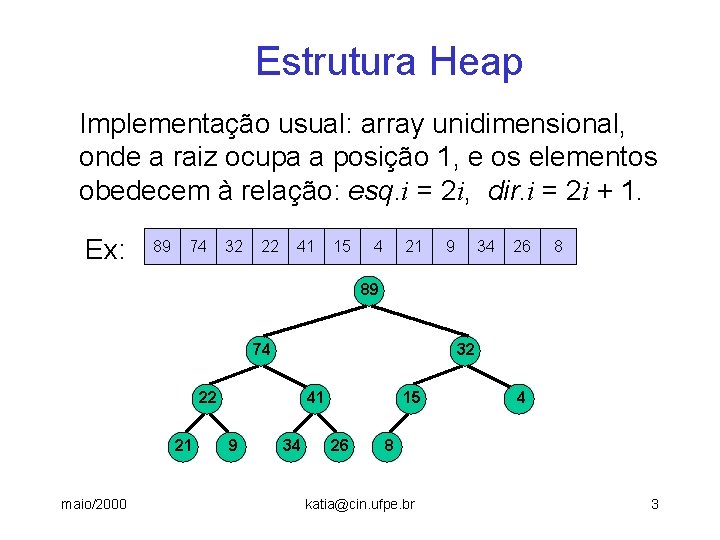 Estrutura Heap

Implementação usual: array unidimensional, onde a raiz ocupa a posição 1, e os elementos obedecem à relação: $esq.i = 2i$, $dir.i = 2i + 1$.

Ex:

| 89 | 74 | 32 | 22 | 41 | 15 | 4 | 21 | 9 | 34 | 26 | 8 |
|---|---|---|---|---|---|---|---|---|---|---|---|

89
74 32
22 41 15 4
21 9 34 26 8

maio/2000 katia@cin.ufpe.br 3